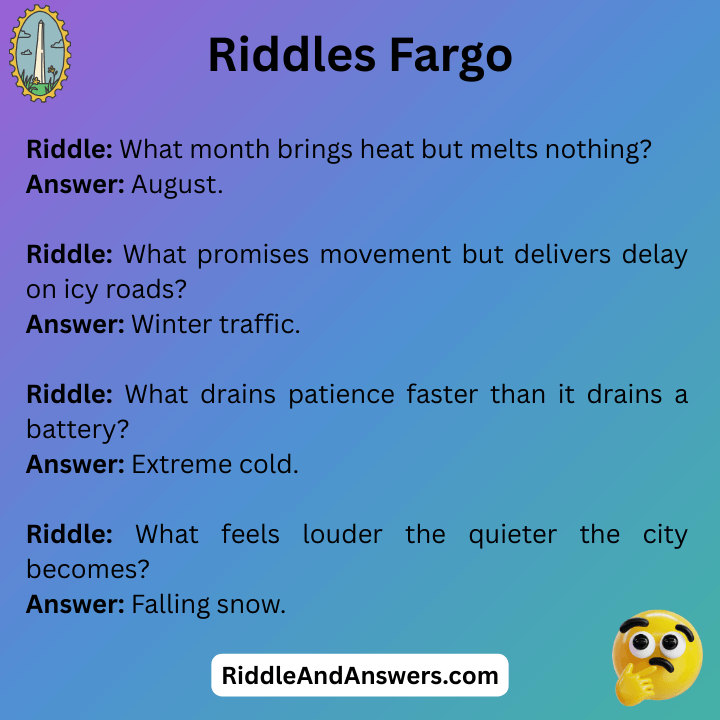 Riddles Fargo

Riddle: What month brings heat but melts nothing?
Answer: August.

Riddle: What promises movement but delivers delay on icy roads?
Answer: Winter traffic.

Riddle: What drains patience faster than it drains a battery?
Answer: Extreme cold.

Riddle: What feels louder the quieter the city becomes?
Answer: Falling snow.

RiddleAndAnswers.com